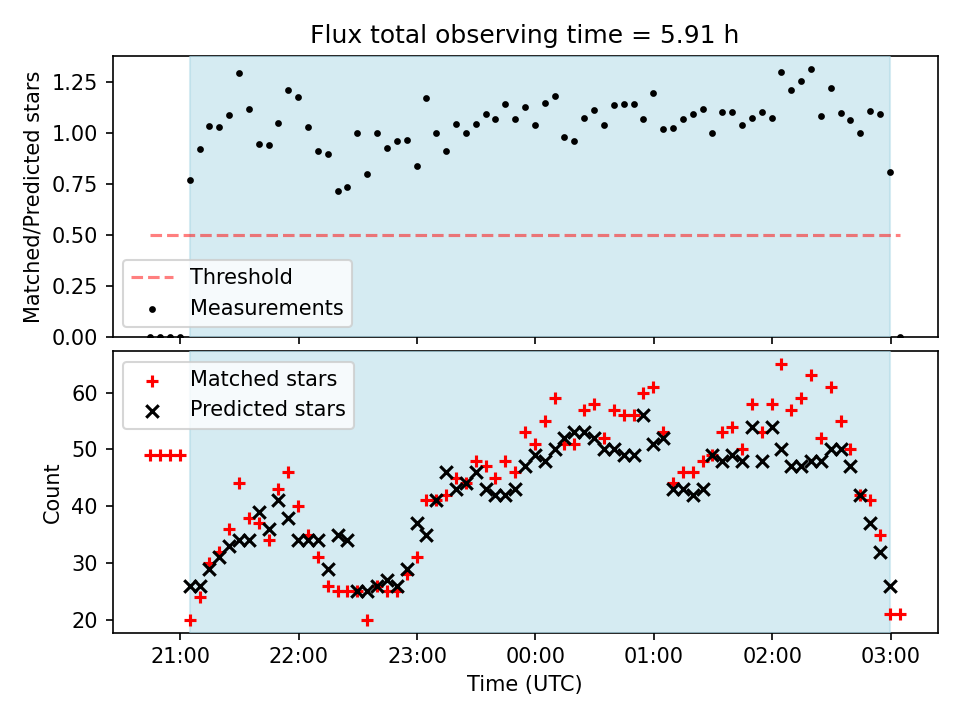 Flux total observing time = 5.91 h

Matched/Predicted stars

1.25
1.00
0.75
0.50
0.25
0.00

Threshold
Measurements

Matched stars
Predicted stars

Count

60
50
40
30
20

21:00
22:00
23:00
00:00
01:00
02:00
03:00

Time (UTC)